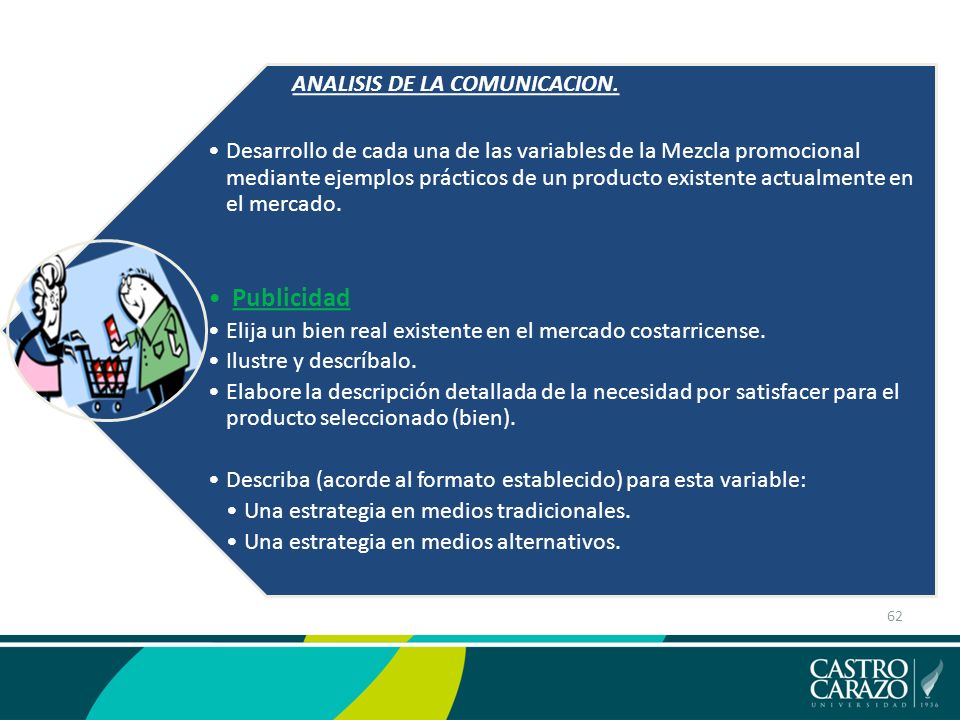 ANALISIS DE LA COMUNICACION.

• Desarrollo de cada una de las variables de la Mezcla promocional mediante ejemplos prácticos de un producto existente actualmente en el mercado.

• Publicidad
• Elija un bien real existente en el mercado costarricense.
• Ilustre y descríbalo.
• Elabore la descripción detallada de la necesidad por satisfacer para el producto seleccionado (bien).

• Describa (acorde al formato establecido) para esta variable:
• Una estrategia en medios tradicionales.
• Una estrategia en medios alternativos.

62

CASTRO CARAZO
UNIVERSIDAD 1936